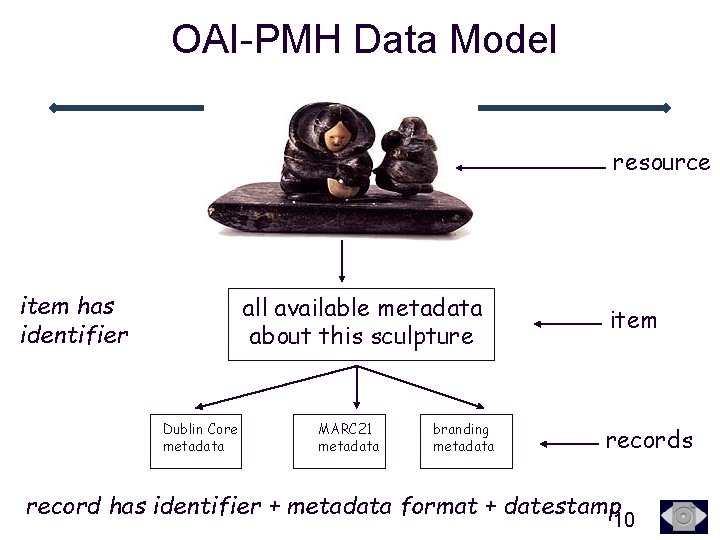 OAI-PMH Data Model

resource

item has identifier

all available metadata about this sculpture

item

Dublin Core metadata

MARC21 metadata

branding metadata

records

record has identifier + metadata format + datestamp

10